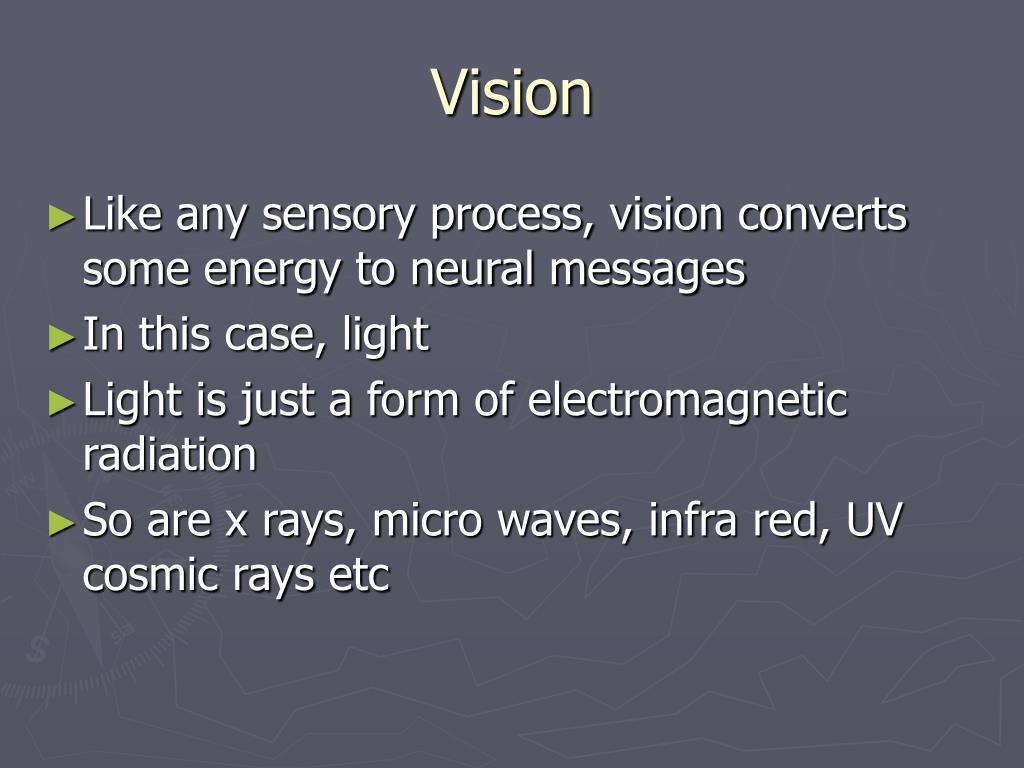 Vision

►Like any sensory process, vision converts some energy to neural messages
►In this case, light
►Light is just a form of electromagnetic radiation
►So are x rays, micro waves, infra red, UV cosmic rays etc